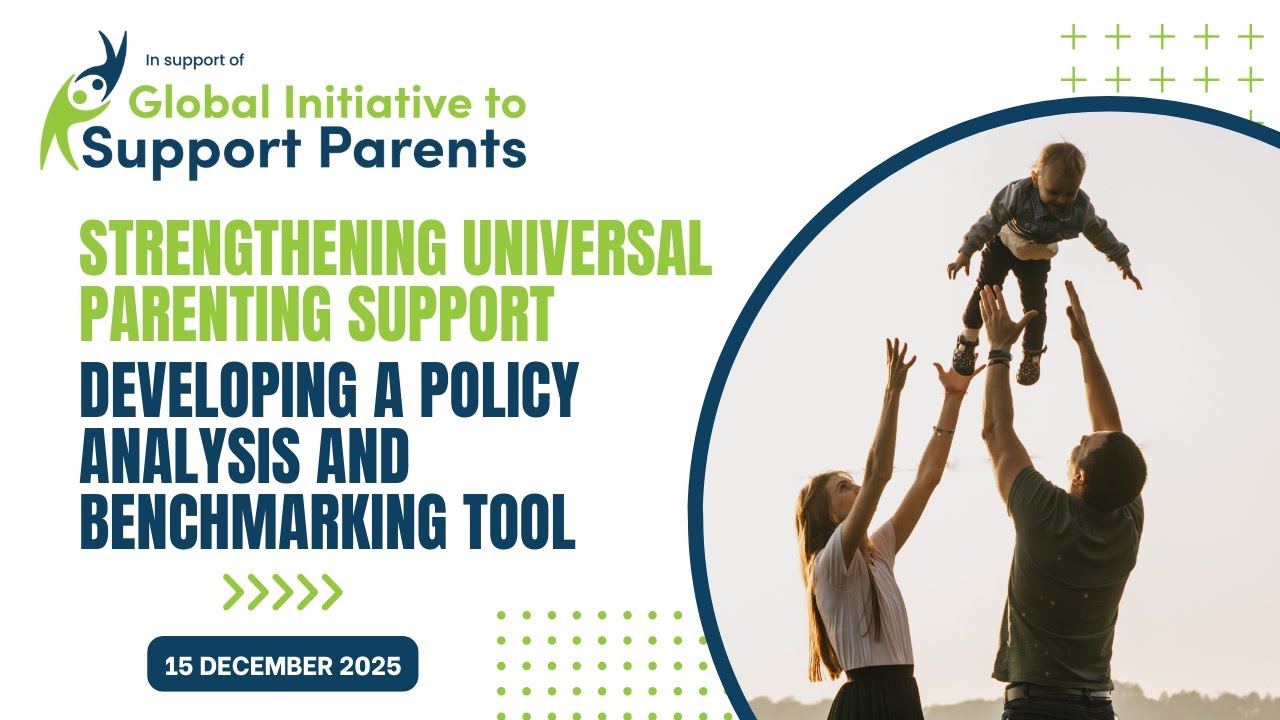 In support of

Global Initiative to Support Parents

STRENGTHENING UNIVERSAL PARENTING SUPPORT

DEVELOPING A POLICY ANALYSIS AND BENCHMARKING TOOL

15 DECEMBER 2025